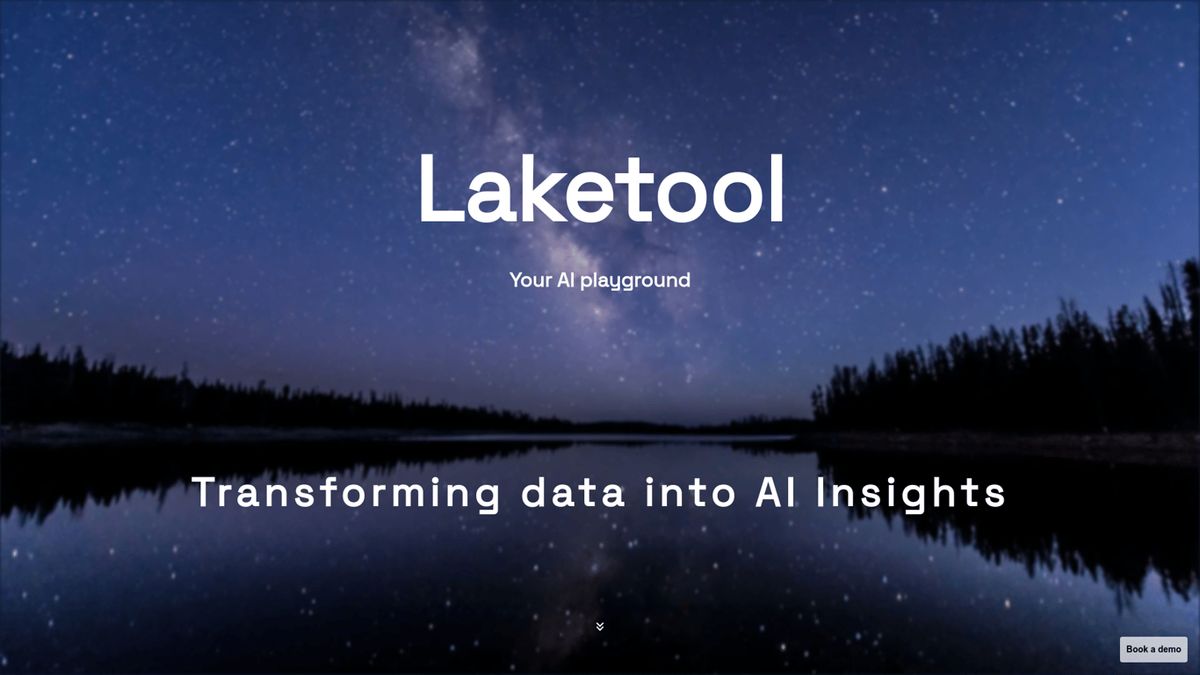 Laketool

Your AI playground

Transforming data into AI Insights

Book a demo